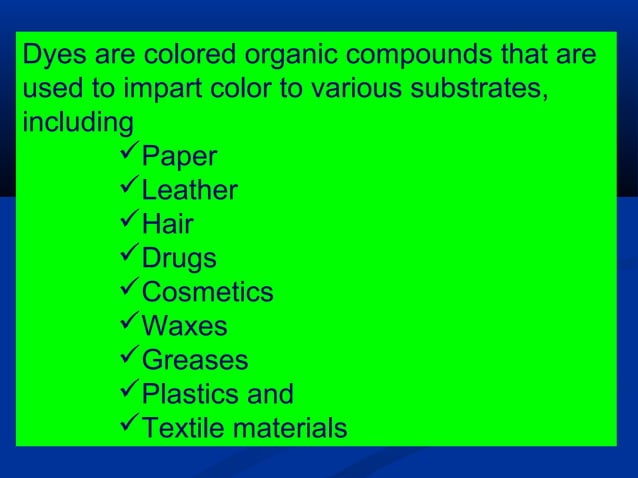 Dyes are colored organic compounds that are used to impart color to various substrates, including

✓Paper
✓Leather
✓Hair
✓Drugs
✓Cosmetics
✓Waxes
✓Greases
✓Plastics and
✓Textile materials